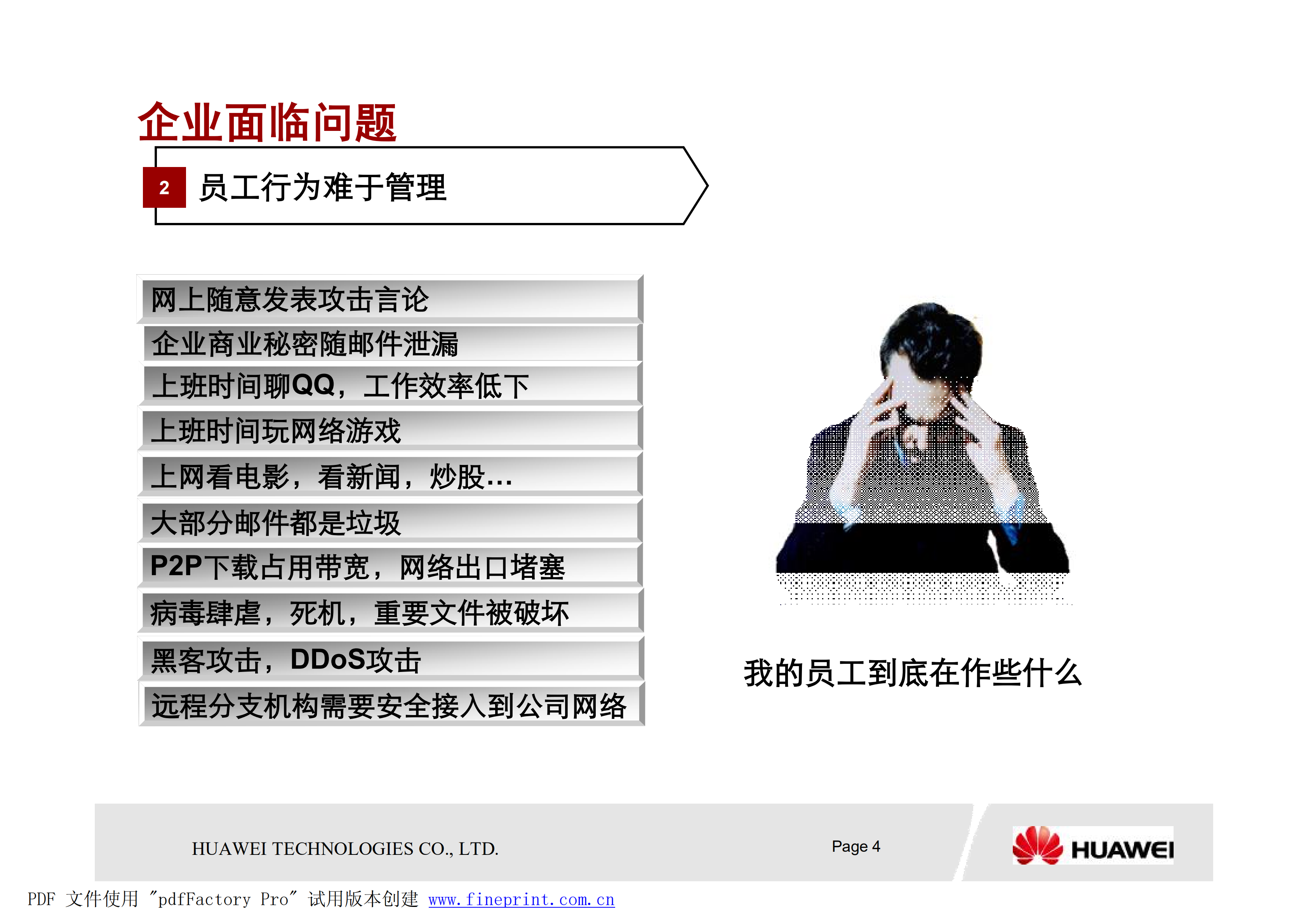 企业面临问题

2 员工行为难于管理

网上随意发表攻击言论

企业商业秘密随邮件泄漏

上班时间聊QQ，工作效率低下

上班时间玩网络游戏

上网看电影，看新闻，炒股…

大部分邮件都是垃圾

P2P下载占用带宽，网络出口堵塞

病毒肆虐，死机，重要文件被破坏

黑客攻击，DDoS攻击

远程分支机构需要安全接入到公司网络

我的员工到底在作些什么

HUAWEI TECHNOLOGIES CO., LTD.

Page 4

HUAWEI

PDF 文件使用 "pdfFactory Pro" 试用版本创建 www.fineprint.com.cn